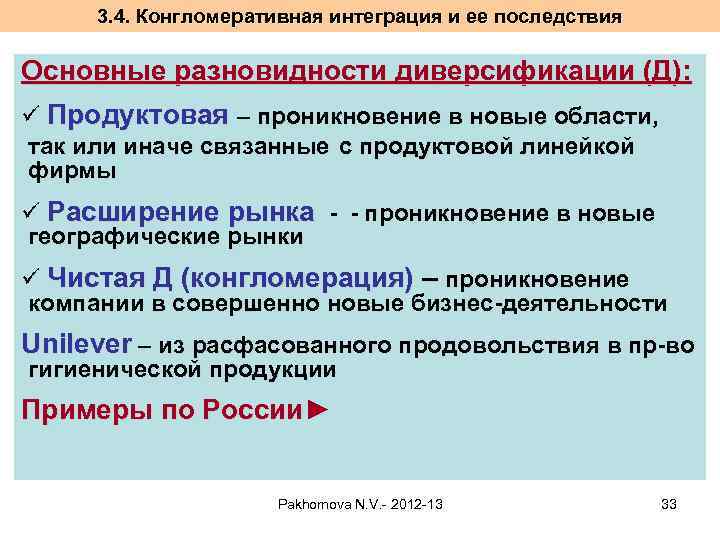 3.4. Конгломеративная интеграция и ее последствия

Основные разновидности диверсификации (Д):

✓ Продуктовая – проникновение в новые области, так или иначе связанные с продуктовой линейкой фирмы

✓ Расширение рынка - - проникновение в новые географические рынки

✓ Чистая Д (конгломерация) – проникновение компании в совершенно новые бизнес-деятельности

Unilever – из расфасованного продовольствия в пр-во гигиенической продукции

Примеры по России►

Pakhomova N.V.- 2012-13

33